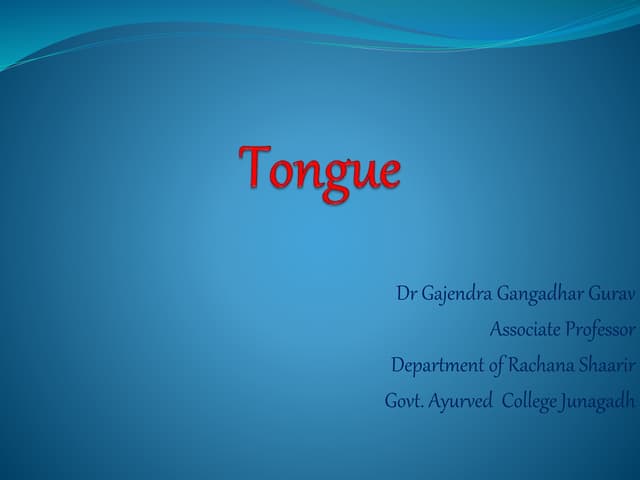 Tongue

Dr Gajendra Gangadhar Gurav
Associate Professor
Department of Rachana Shaarir
Govt. Ayurved College Junagadh